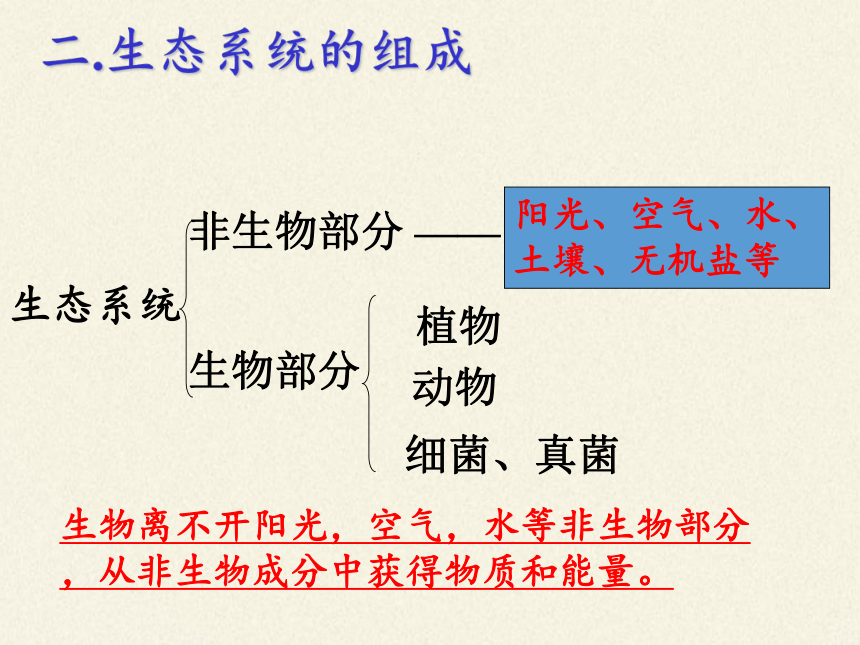 二.生态系统的组成

生态系统

非生物部分 ——

阳光、空气、水、土壤、无机盐等

生物部分

植物

动物

细菌、真菌

生物离不开阳光，空气，水等非生物部分，从非生物成分中获得物质和能量。